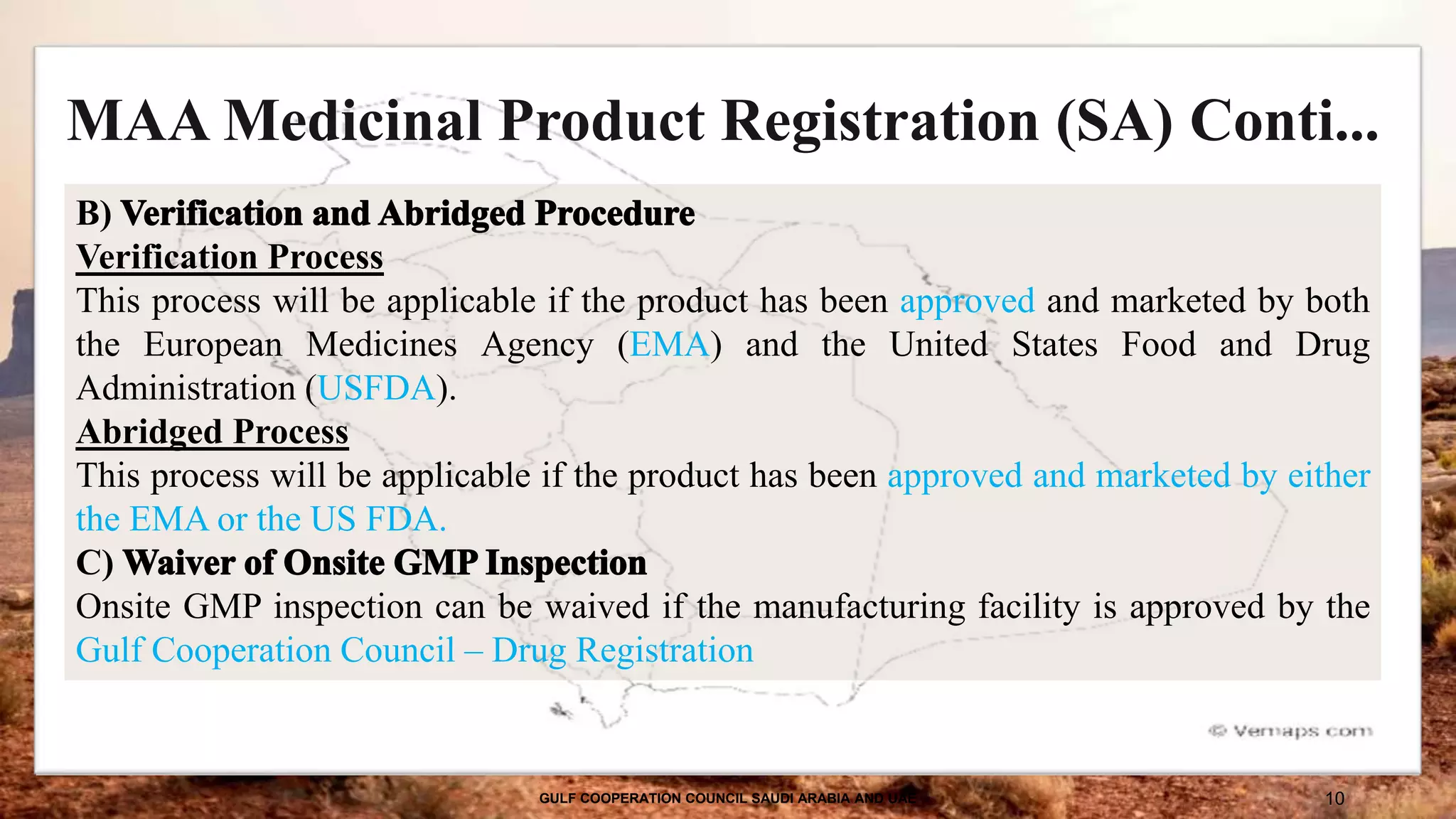 MAA Medicinal Product Registration (SA) Conti...

B) Verification and Abridged Procedure
Verification Process
This process will be applicable if the product has been approved and marketed by both the European Medicines Agency (EMA) and the United States Food and Drug Administration (USFDA).
Abridged Process
This process will be applicable if the product has been approved and marketed by either the EMA or the US FDA.
C) Waiver of Onsite GMP Inspection
Onsite GMP inspection can be waived if the manufacturing facility is approved by the Gulf Cooperation Council – Drug Registration

© Vemaps.com

GULF COOPERATION COUNCIL SAUDI ARABIA AND UAE

10